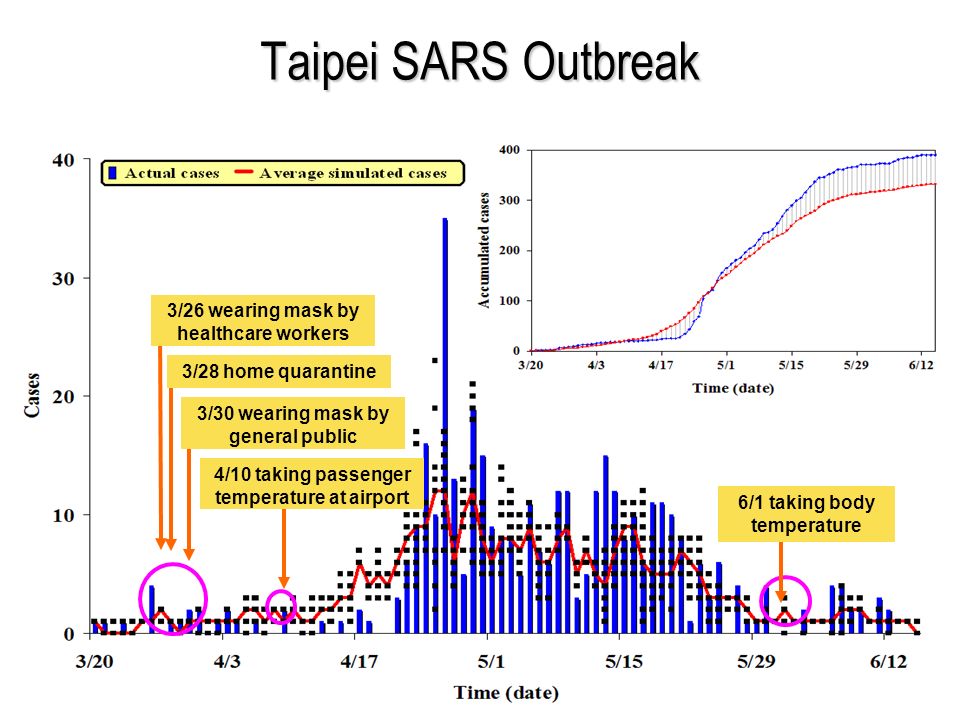 Taipei SARS Outbreak

Actual cases
Average simulated cases

40
30
20
10
0
Cases

3/26 wearing mask by healthcare workers

3/28 home quarantine

3/30 wearing mask by general public

4/10 taking passenger temperature at airport

6/1 taking body temperature

3/20
4/3
4/17
5/1
5/15
5/29
6/12
Time (date)

400
300
200
100
0
Accumulated cases
3/20
4/3
4/17
5/1
5/15
5/29
6/12
Time (date)